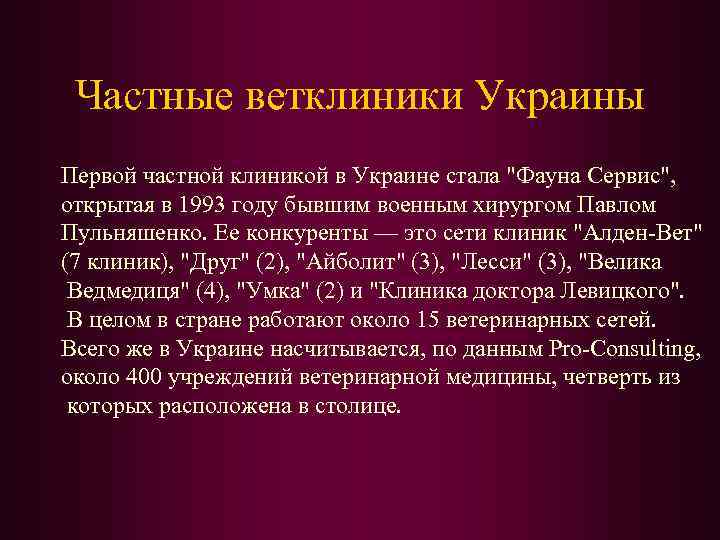 Частные ветклиники Украины

Первой частной клиникой в Украине стала "Фауна Сервис", открытая в 1993 году бывшим военным хирургом Павлом Пульняшенко. Ее конкуренты — это сети клиник "Алден-Вет" (7 клиник), "Друг" (2), "Айболит" (3), "Лесси" (3), "Велика Ведмедиця" (4), "Умка" (2) и "Клиника доктора Левицкого". В целом в стране работают около 15 ветеринарных сетей. Всего же в Украине насчитывается, по данным Pro-Consulting, около 400 учреждений ветеринарной медицины, четверть из которых расположена в столице.